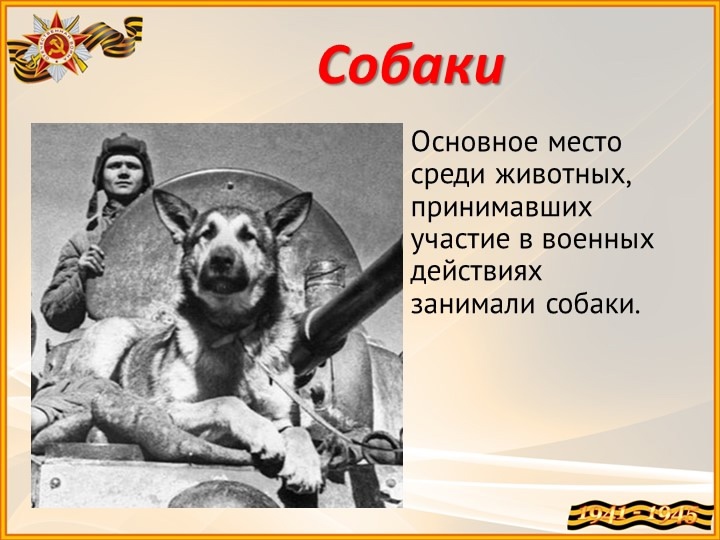 Собаки

Основное место среди животных, принимавших участие в военных действиях занимали собаки.

1941 - 1945